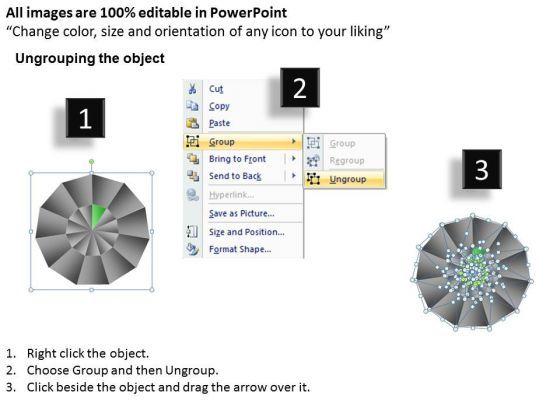 All images are 100% editable in PowerPoint
"Change color, size and orientation of any icon to your liking"

Ungrouping the object

1

2

Cut
Copy
Paste
Group
Bring to Front
Send to Back
Hyperlink...
Save as Picture...
Size and Position...
Format Shape...

Group
Regroup
Ungroup

3

1. Right click the object.
2. Choose Group and then Ungroup.
3. Click beside the object and drag the arrow over it.